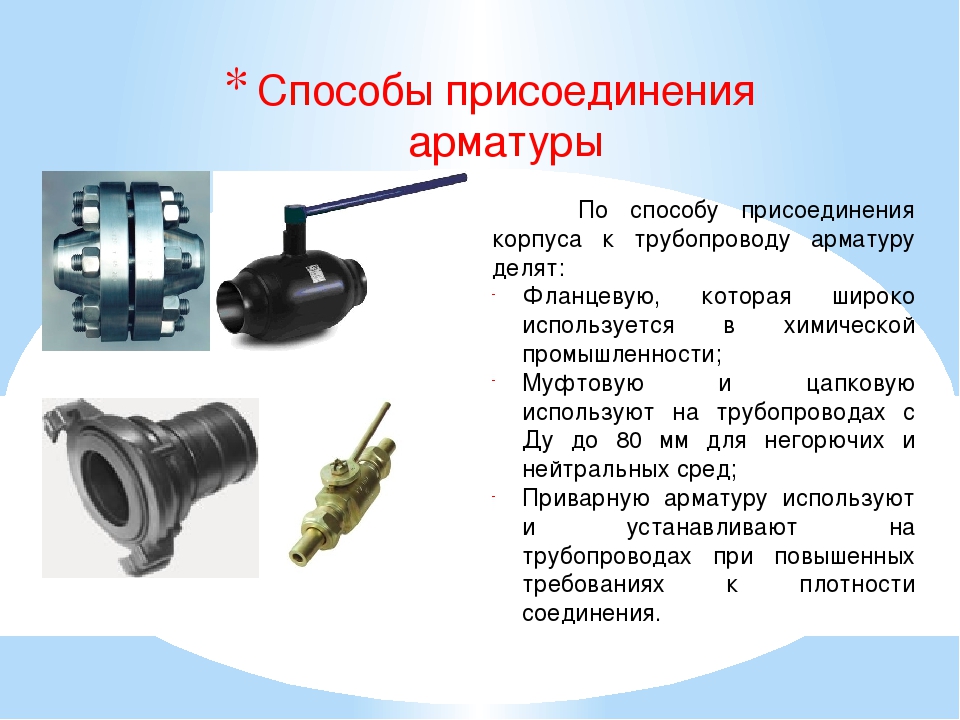 * Способы присоединения арматуры

По способу присоединения корпуса к трубопроводу арматуру делят:
- Фланцевую, которая широко используется в химической промышленности;
- Муфтовую и цапковую используют на трубопроводах с Ду до 80 мм для негорючих и нейтральных сред;
- Приварную арматуру используют и устанавливают на трубопроводах при повышенных требованиях к плотности соединения.